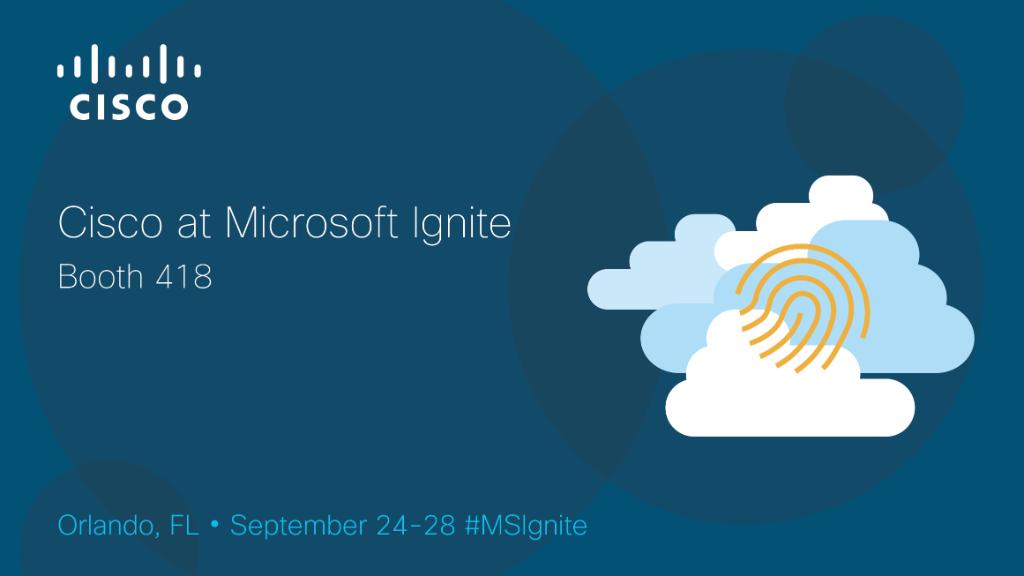 CISCO

Cisco at Microsoft Ignite
Booth 418

Orlando, FL • September 24-28 #MSIgnite